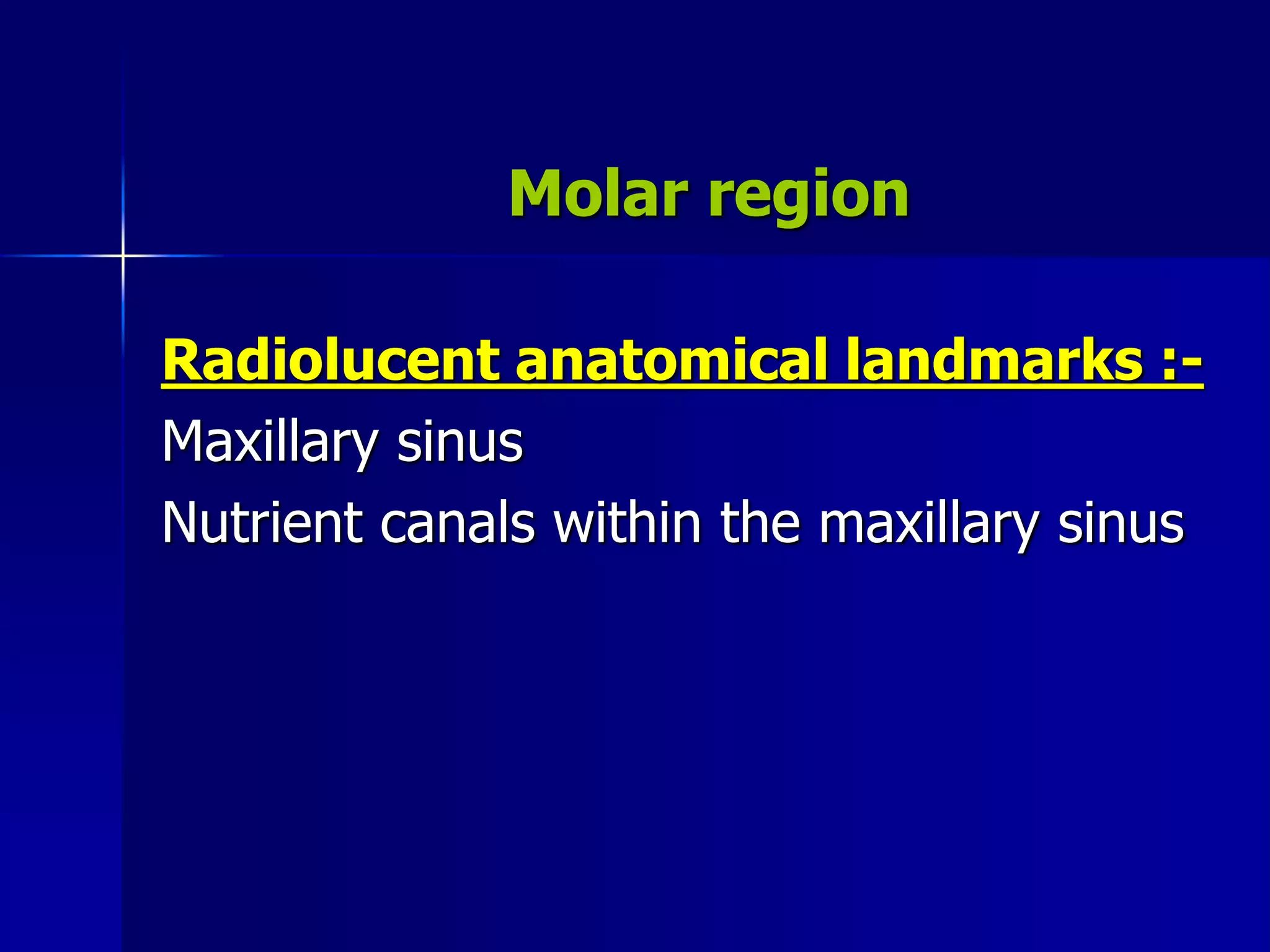 Molar region

Radiolucent anatomical landmarks :-

Maxillary sinus

Nutrient canals within the maxillary sinus